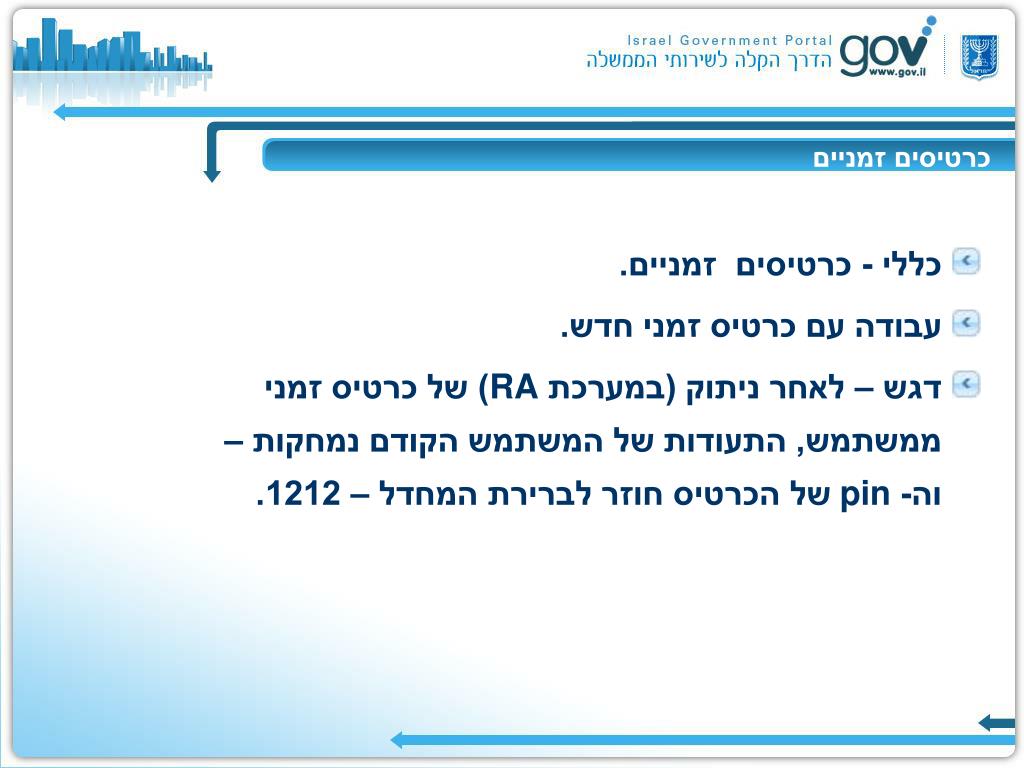 Israel Government Portal
הדרך הקלה לשירותי הממשלה
gov
www.gov.il

כרטיסים זמניים

כללי - כרטיסים זמניים.

עבודה עם כרטיס זמני חדש.

דגש – לאחר ניתוק (במערכת RA) של כרטיס זמני ממשתמש, התעודות של המשתמש הקודם נמחקות – וה- pin של הכרטיס חוזר לברירת המחדל – 1212.